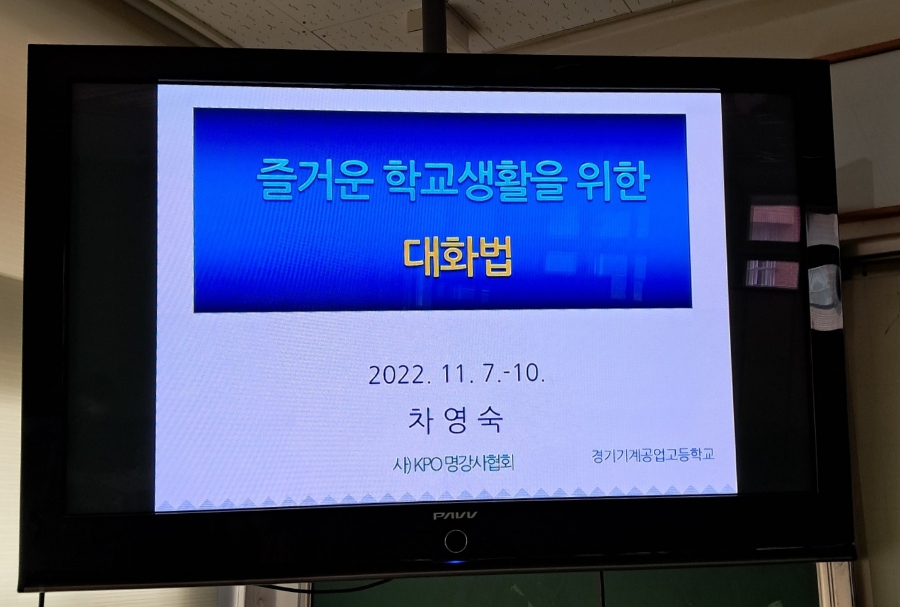 즐거운 학교생활을 위한

대화법

2022. 11. 7.-10.

차 영 숙

사) KPO 명강사협회

경기기계공업고등학교

PAVV